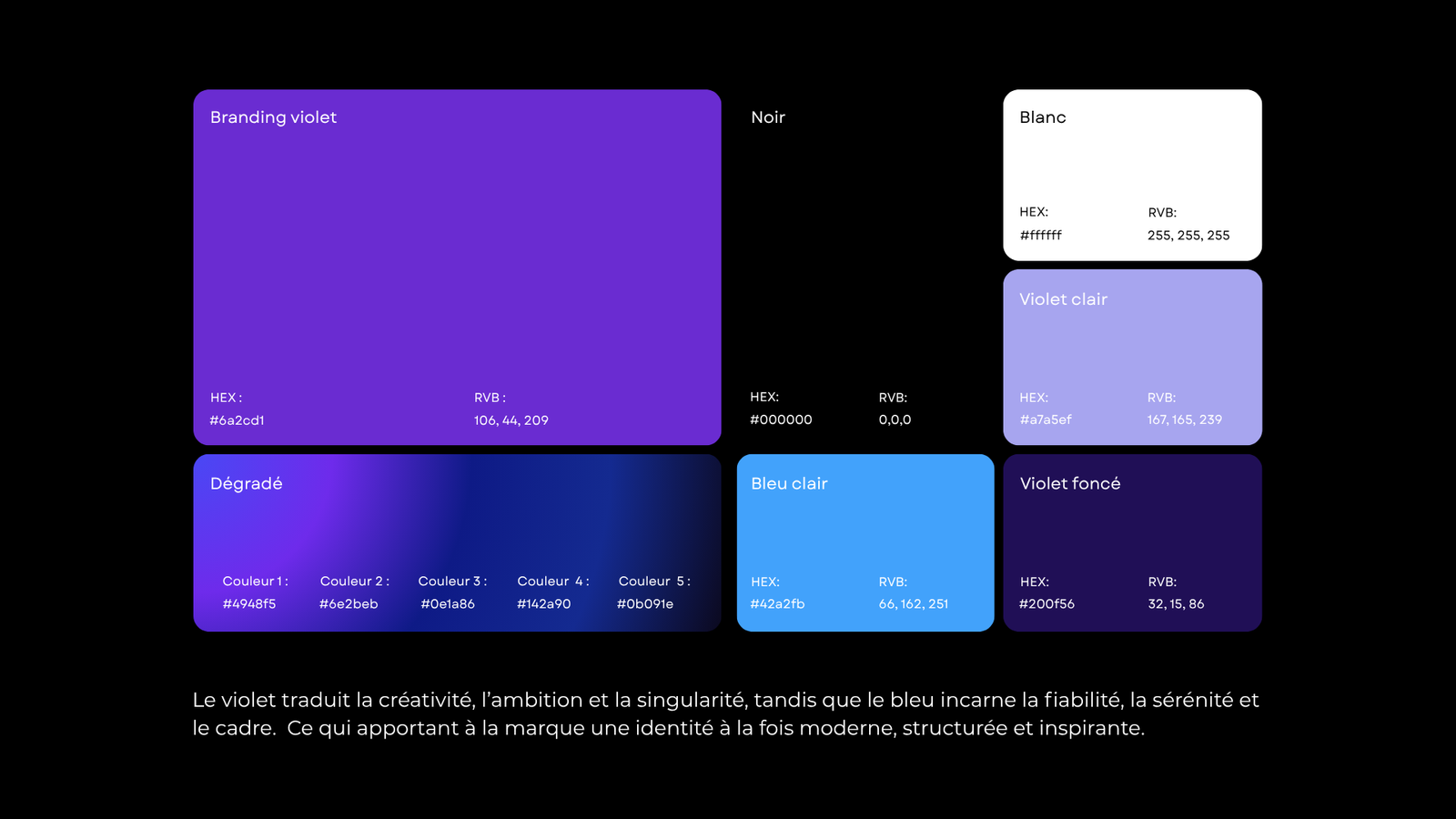 Branding violet

HEX :
#6a2cd1

RVB :
106, 44, 209

Noir

HEX:
#000000

RVB:
0,0,0

Blanc

HEX:
#ffffff

RVB:
255, 255, 255

Violet clair

HEX:
#a7a5ef

RVB:
167, 165, 239

Dégradé

Couleur 1 :
#4948f5

Couleur 2 :
#6e2beb

Couleur 3 :
#0e1a86

Couleur 4 :
#142a90

Couleur 5 :
#0b091e

Bleu clair

HEX:
#42a2fb

RVB:
66, 162, 251

Violet foncé

HEX:
#200f56

RVB:
32, 15, 86

Le violet traduit la créativité, l'ambition et la singularité, tandis que le bleu incarne la fiabilité, la sérénité et le cadre. Ce qui apportant à la marque une identité à la fois moderne, structurée et inspirante.